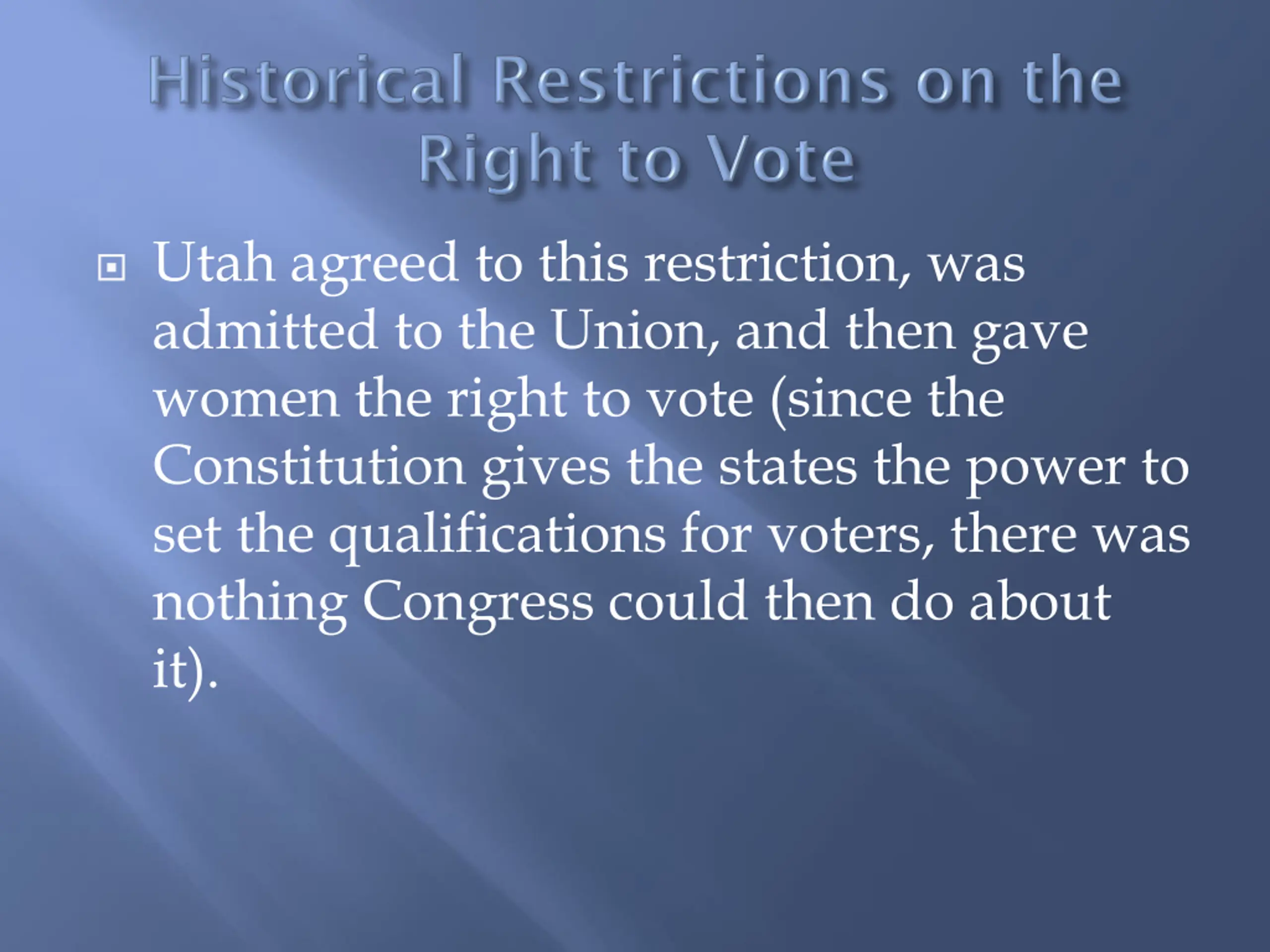 Historical Restrictions on the Right to Vote

Utah agreed to this restriction, was admitted to the Union, and then gave women the right to vote (since the Constitution gives the states the power to set the qualifications for voters, there was nothing Congress could then do about it).